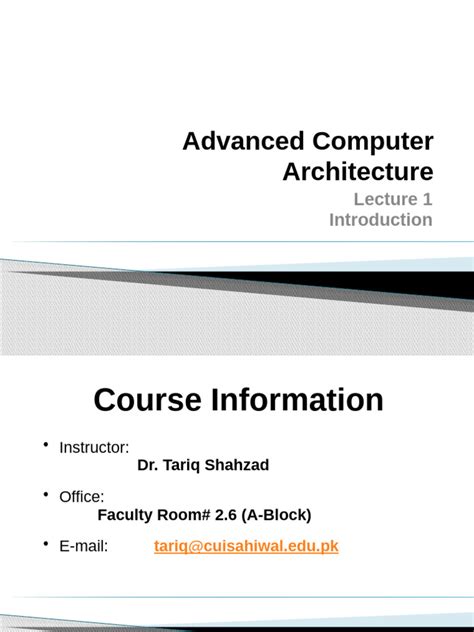 Advanced Computer Architecture
Lecture 1
Introduction

Course Information

• Instructor:
Dr. Tariq Shahzad
• Office:
Faculty Room# 2.6 (A-Block)
• E-mail: tariq@cuisahiwal.edu.pk